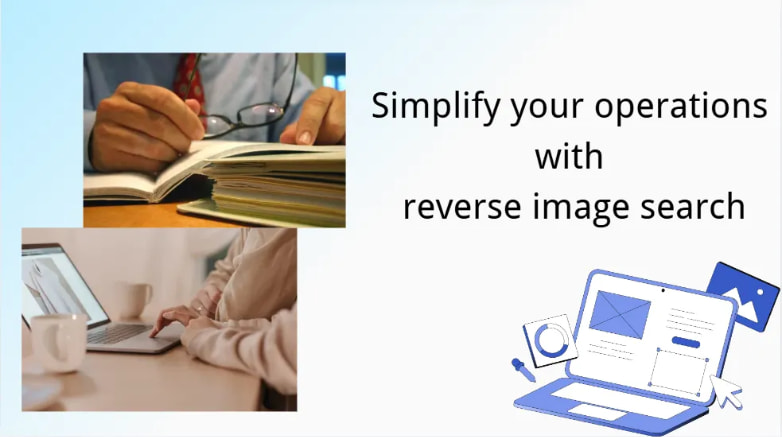 Simplify your operations with reverse image search